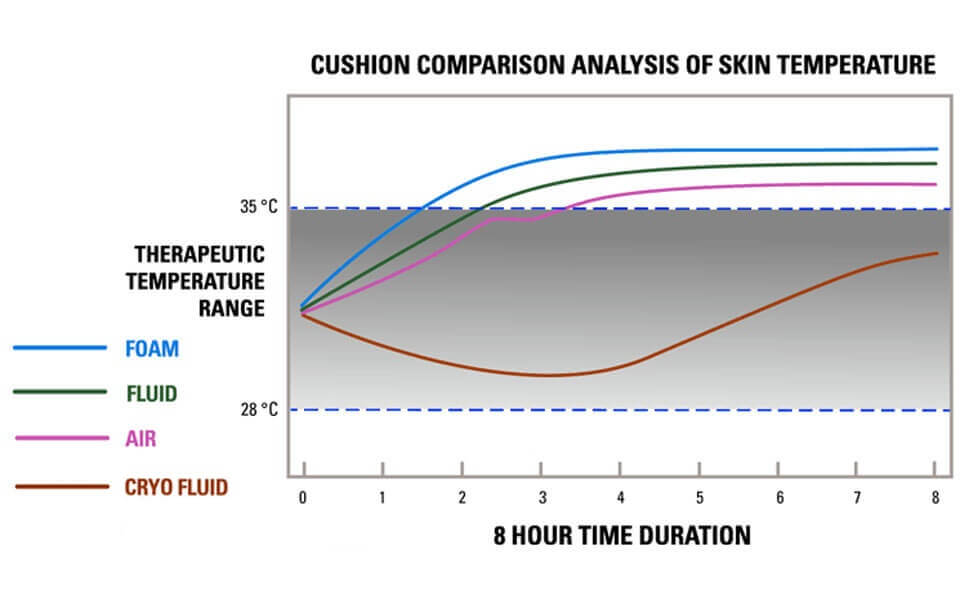 CUSHION COMPARISON ANALYSIS OF SKIN TEMPERATURE

35 °C

THERAPEUTIC TEMPERATURE RANGE

28 °C

FOAM

FLUID

AIR

CRYO FLUID

0 1 2 3 4 5 6 7 8

8 HOUR TIME DURATION